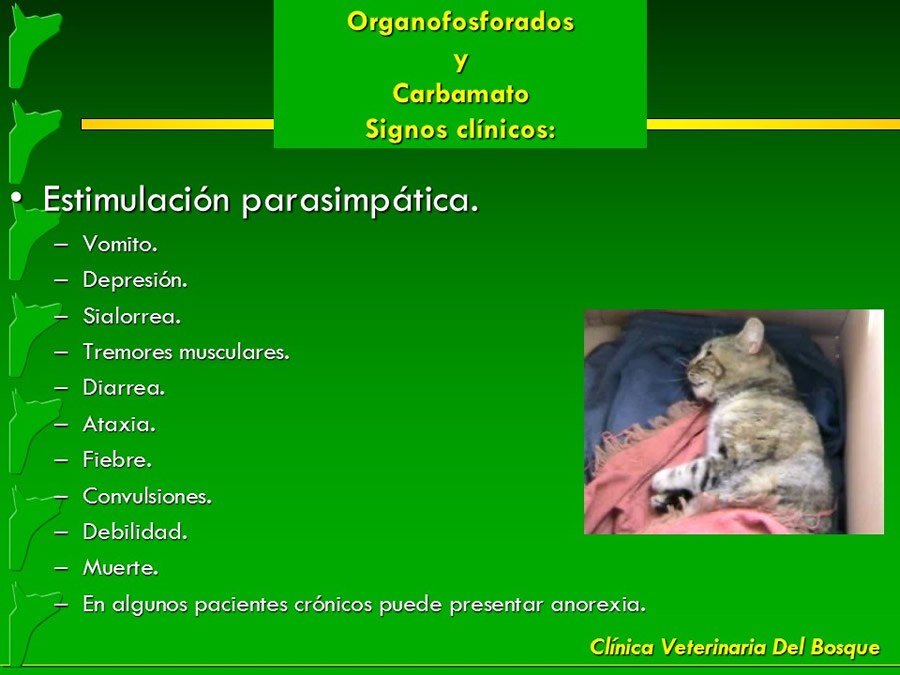 Organofosforados
y
Carbamato
Signos clínicos:

• Estimulación parasimpática.
– Vomito.
– Depresión.
– Sialorrea.
– Tremores musculares.
– Diarrea.
– Ataxia.
– Fiebre.
– Convulsiones.
– Debilidad.
– Muerte.
– En algunos pacientes crónicos puede presentar anorexia.

Clínica Veterinaria Del Bosque